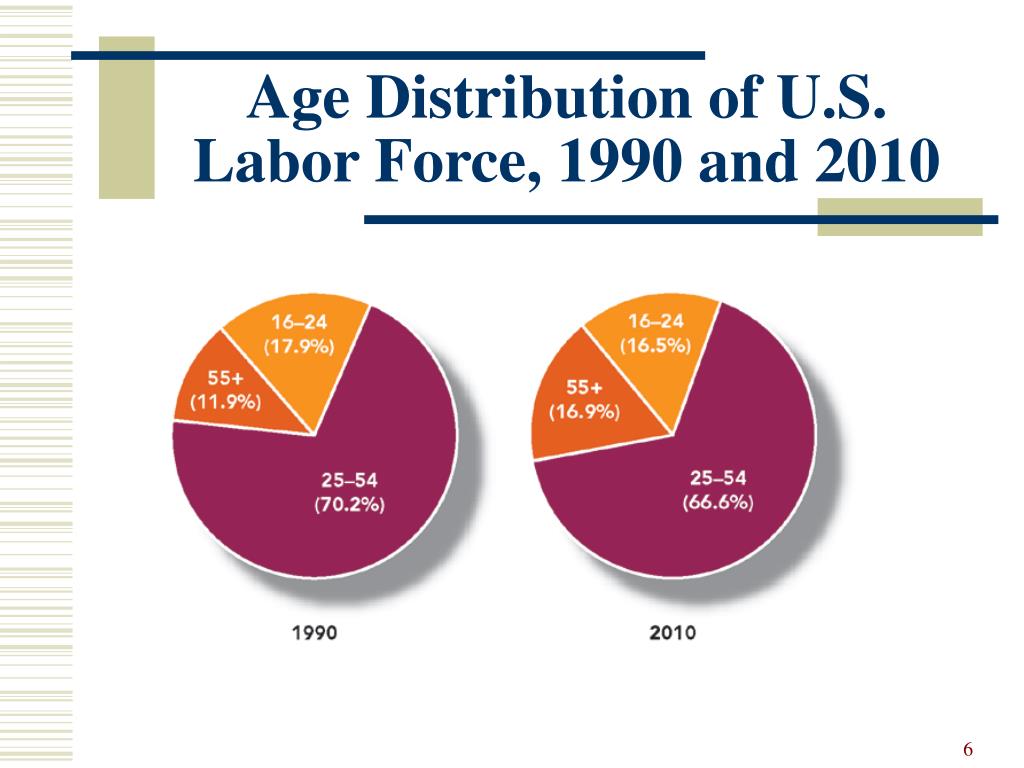 Age Distribution of U.S. Labor Force, 1990 and 2010

16–24
(17.9%)
55+
(11.9%)
25–54
(70.2%)
1990

16–24
(16.5%)
55+
(16.9%)
25–54
(66.6%)
2010

6